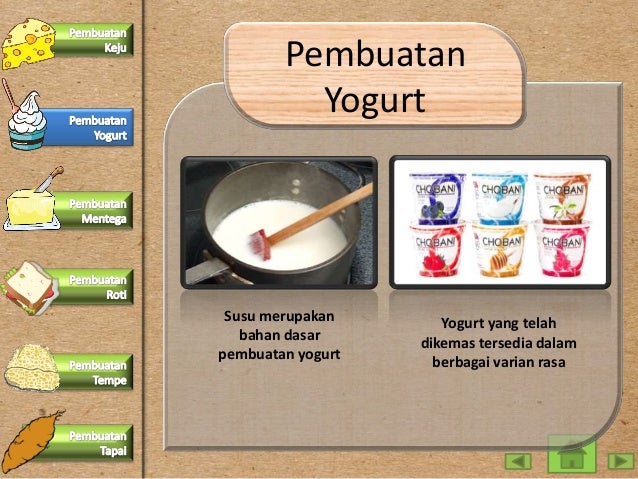 Pembuatan Keju

Pembuatan Yogurt

Pembuatan Mentega

Pembuatan Roti

Pembuatan Tempe

Pembuatan Tapai

Pembuatan Yogurt

CHOBANI
CHOBANI
CHOBANI
CHOBANI
CHOBANI
CHOBANI

Susu merupakan bahan dasar pembuatan yogurt

Yogurt yang telah dikemas tersedia dalam berbagai varian rasa